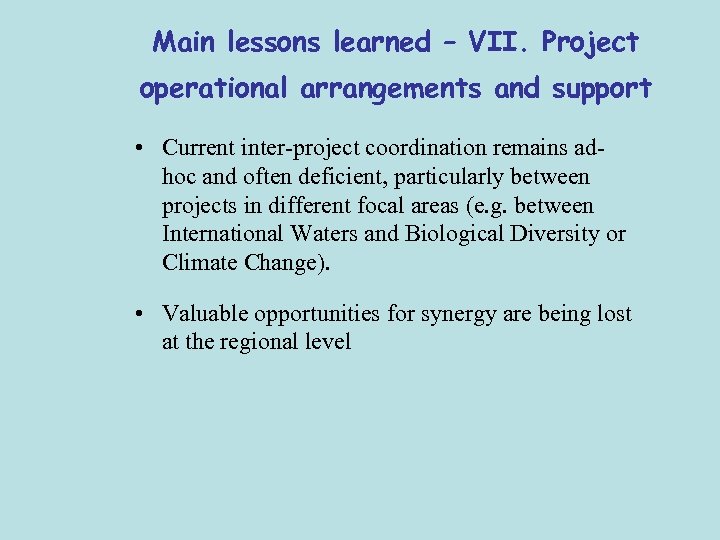 Main lessons learned – VII. Project operational arrangements and support

• Current inter-project coordination remains ad-hoc and often deficient, particularly between projects in different focal areas (e.g. between International Waters and Biological Diversity or Climate Change).

• Valuable opportunities for synergy are being lost at the regional level